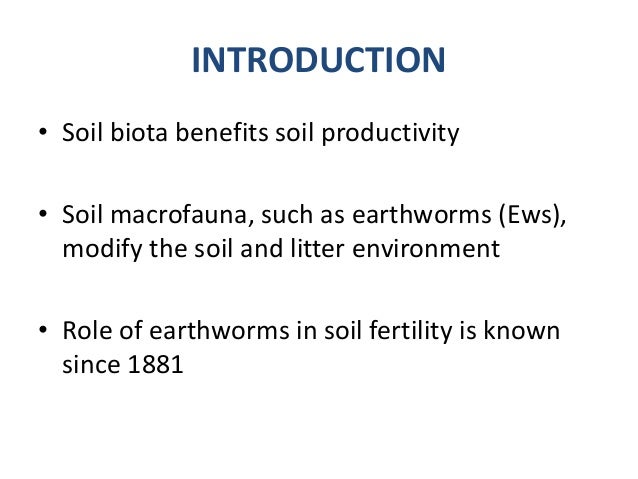 INTRODUCTION

• Soil biota benefits soil productivity

• Soil macrofauna, such as earthworms (Ews), modify the soil and litter environment

• Role of earthworms in soil fertility is known since 1881